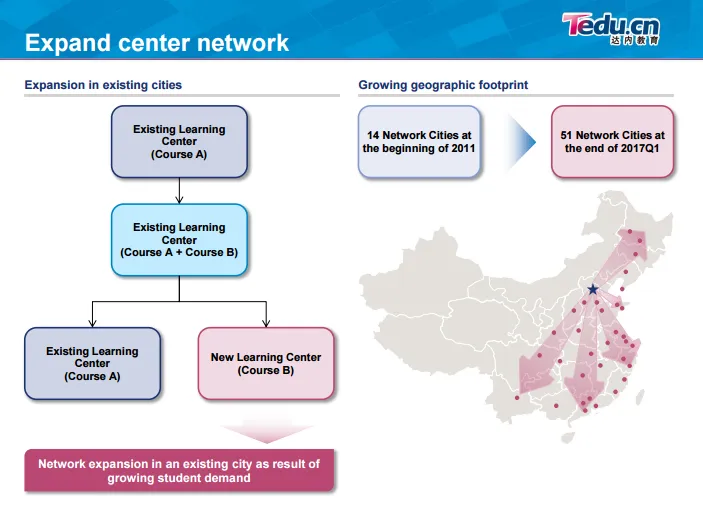 Expand center network

Tedu.cn
达内教育

Expansion in existing cities

Existing Learning Center (Course A)

Existing Learning Center (Course A + Course B)

Existing Learning Center (Course A)

New Learning Center (Course B)

Network expansion in an existing city as result of growing student demand

Growing geographic footprint

14 Network Cities at the beginning of 2011

51 Network Cities at the end of 2017Q1